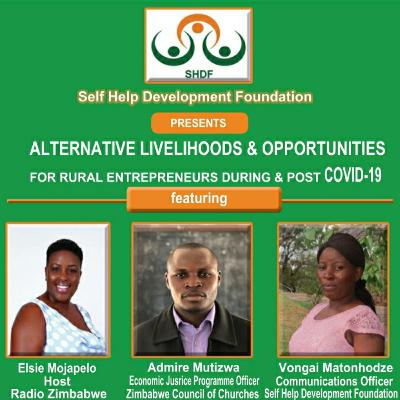 SHDF

Self Help Development Foundation

PRESENTS

ALTERNATIVE LIVELIHOODS & OPPORTUNITIES

FOR RURAL ENTREPRENEURS DURING & POST COVID-19

featuring

Elsie Mojapelo
Host
Radio Zimbabwe

Admire Mutizwa
Economic Jusrice Programme Officer
Zimbabwe Council of Churches

Vongai Matonhodze
Communications Officer
Self Help Development Foundation